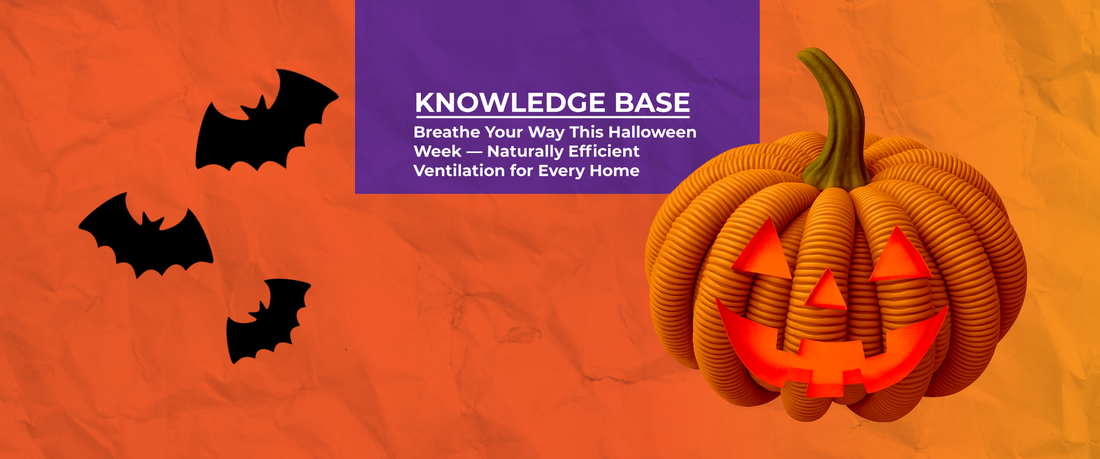 KNOWLEDGE BASE

Breathe Your Way This Halloween Week — Naturally Efficient Ventilation for Every Home